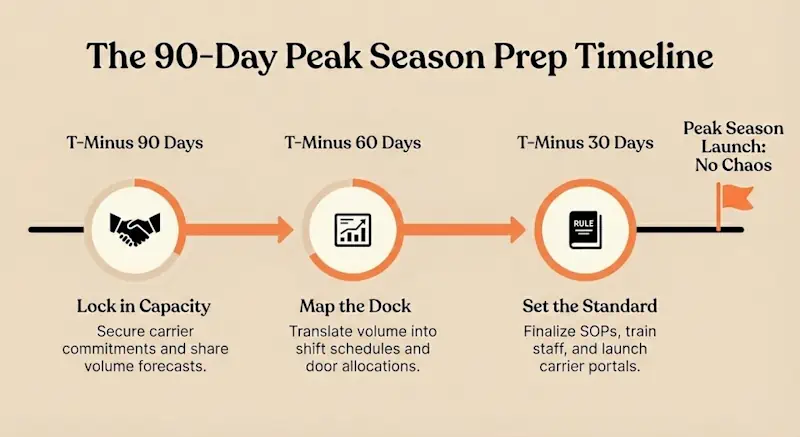 The 90-Day Peak Season Prep Timeline

T-Minus 90 Days

Lock in Capacity

Secure carrier commitments and share volume forecasts.

T-Minus 60 Days

Map the Dock

Translate volume into shift schedules and door allocations.

T-Minus 30 Days

RULE

Set the Standard

Finalize SOPs, train staff, and launch carrier portals.

Peak Season Launch: No Chaos